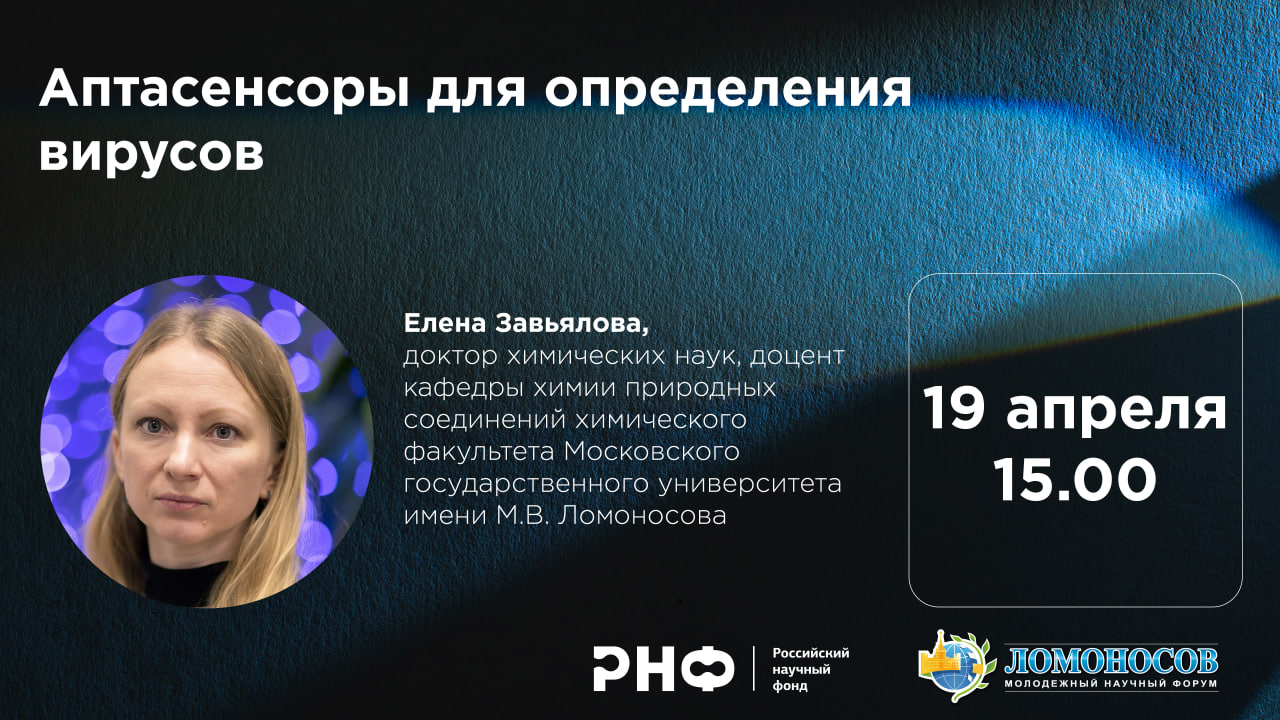 Аптасенсоры для определения вирусов

Елена Завьялова,
доктор химических наук, доцент кафедры химии природных соединений химического факультета Московского государственного университета имени М.В. Ломоносова

19 апреля
15.00

РНФ Российский научный фонд

ЛОМОНОСОВ
МОЛОДЕЖНЫЙ НАУЧНЫЙ ФОРУМ